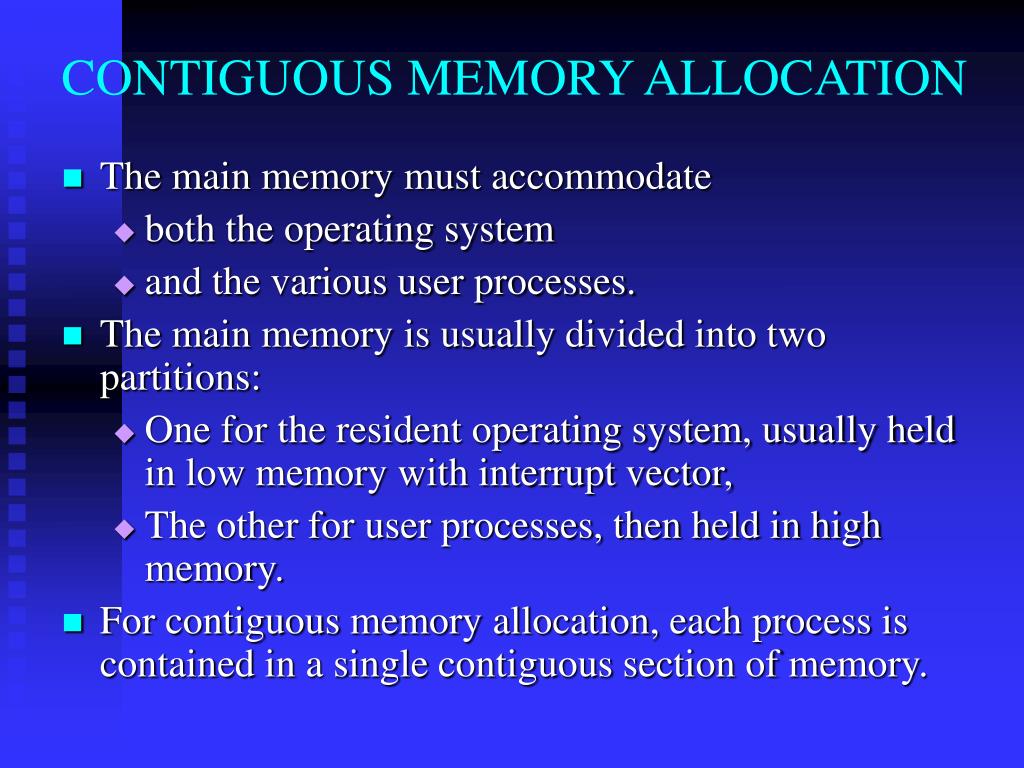 CONTIGUOUS MEMORY ALLOCATION

The main memory must accommodate
both the operating system
and the various user processes.

The main memory is usually divided into two partitions:
One for the resident operating system, usually held in low memory with interrupt vector,
The other for user processes, then held in high memory.

For contiguous memory allocation, each process is contained in a single contiguous section of memory.